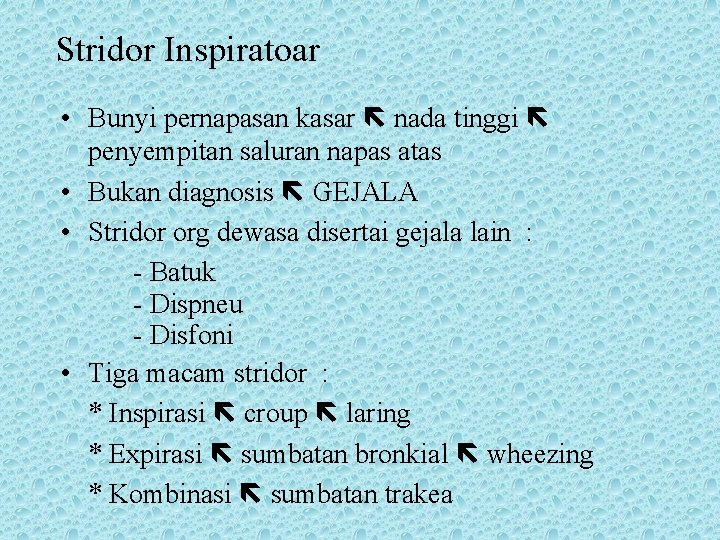 Stridor Inspiratoar

• Bunyi pernapasan kasar ⇖ nada tinggi ⇖ penyempitan saluran napas atas
• Bukan diagnosis ⇖ GEJALA
• Stridor org dewasa disertai gejala lain :
- Batuk
- Dispneu
- Disfoni
• Tiga macam stridor :
* Inspirasi ⇖ croup ⇖ laring
* Expirasi ⇖ sumbatan bronkial ⇖ wheezing
* Kombinasi ⇖ sumbatan trakea